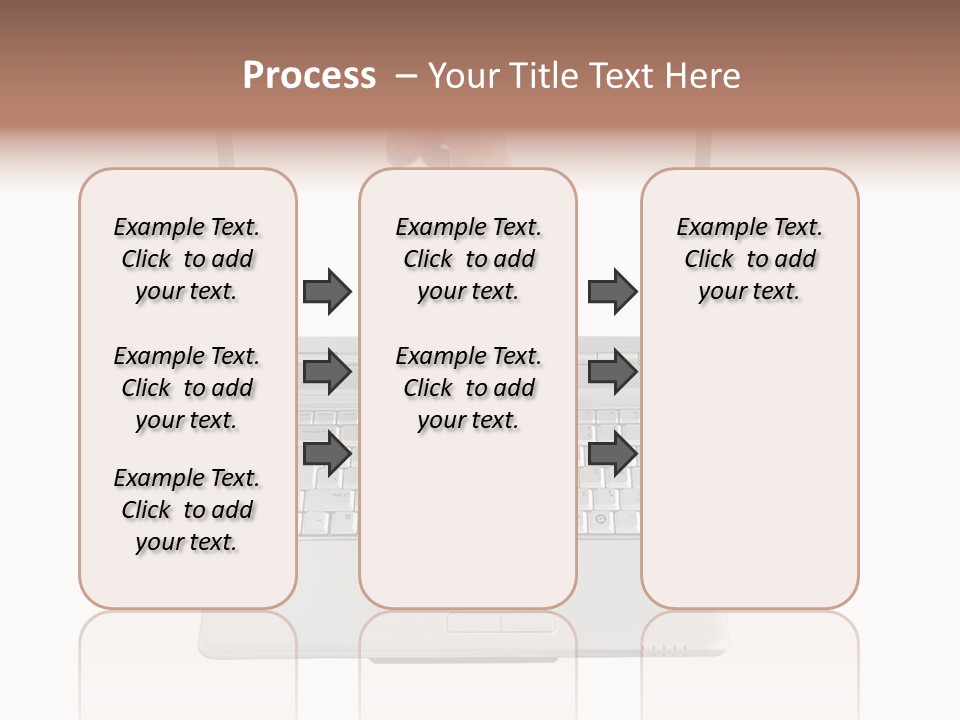 Process – Your Title Text Here

Example Text. Click to add your text.

Example Text. Click to add your text.

Example Text. Click to add your text.

Example Text. Click to add your text.

Example Text. Click to add your text.

Example Text. Click to add your text.